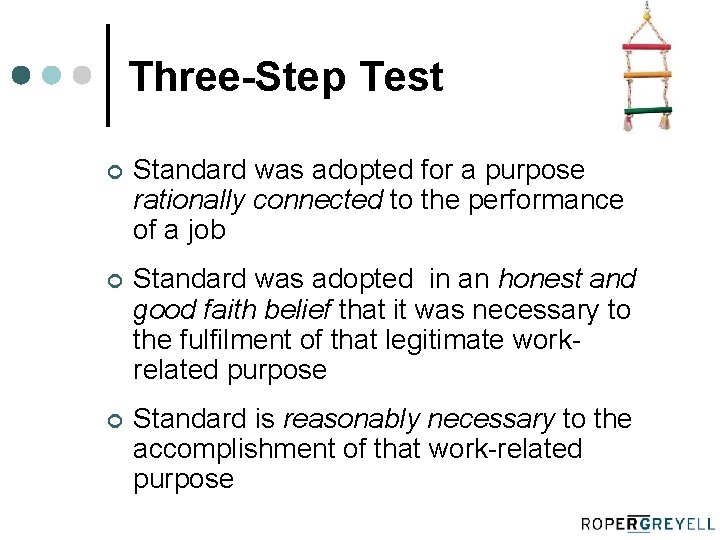 Three-Step Test

Standard was adopted for a purpose rationally connected to the performance of a job

Standard was adopted in an honest and good faith belief that it was necessary to the fulfilment of that legitimate work-related purpose

Standard is reasonably necessary to the accomplishment of that work-related purpose

ROPERGREYELL